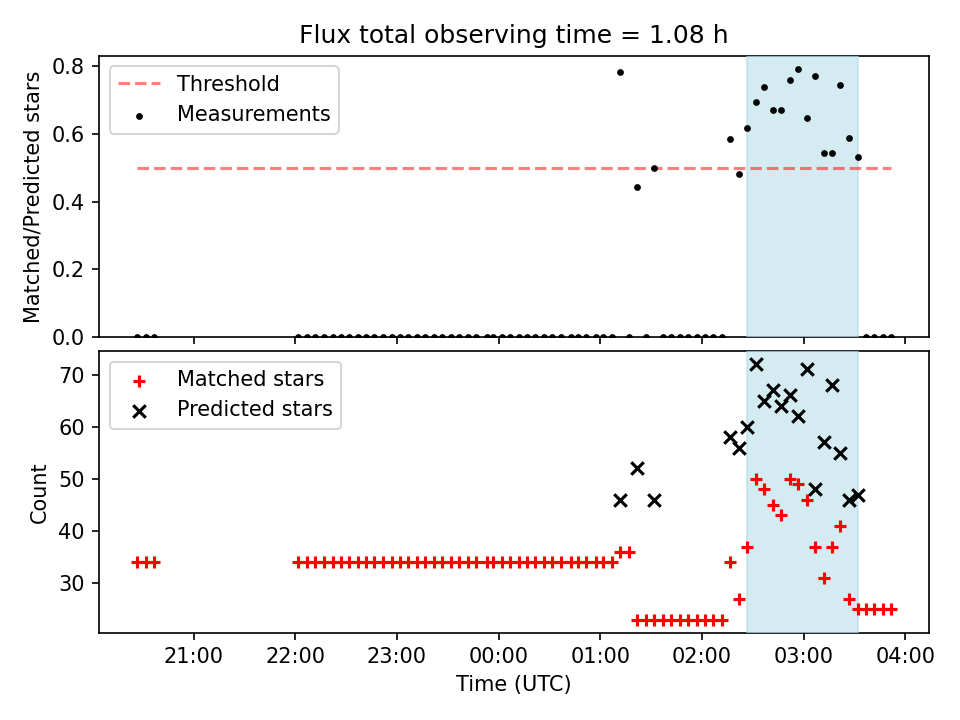 Flux total observing time = 1.08 h

Threshold
Measurements

Matched/Predicted stars

0.8
0.6
0.4
0.2
0.0

Matched stars
Predicted stars

Count

70
60
50
40
30

21:00
22:00
23:00
00:00
01:00
02:00
03:00
04:00

Time (UTC)